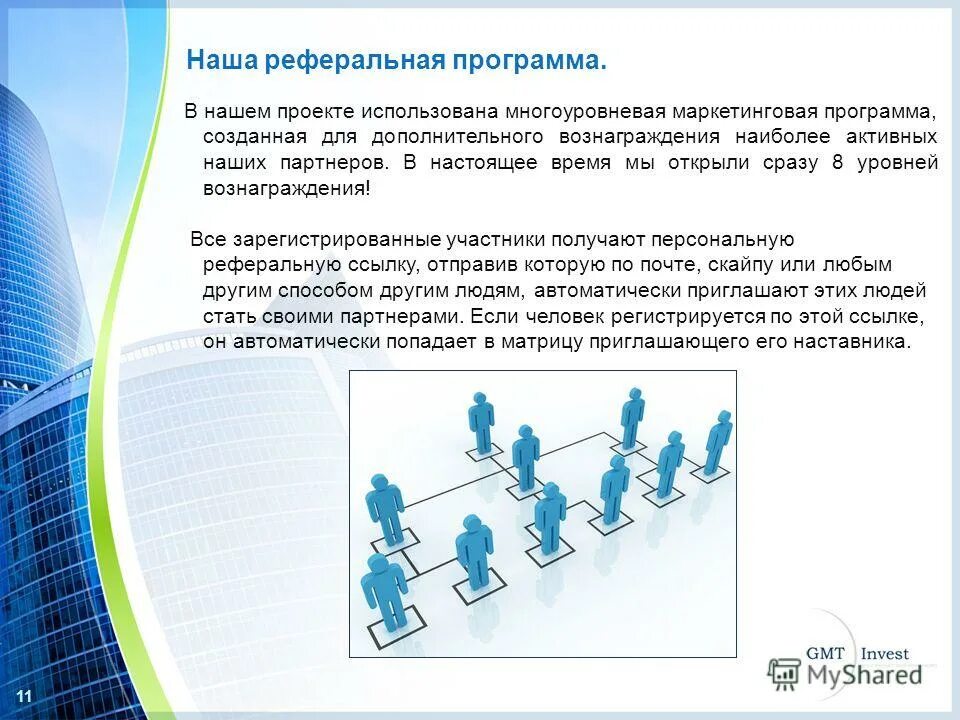 Наша реферальная программа.

В нашем проекте использована многоуровневая маркетинговая программа, созданная для дополнительного вознаграждения наиболее активных наших партнеров. В настоящее время мы открыли сразу 8 уровней вознаграждения!

Все зарегистрированные участники получают персональную реферальную ссылку, отправив которую по почте, скайпу или любым другим способом другим людям, автоматически приглашают этих людей стать своими партнерами. Если человек регистрируется по этой ссылке, он автоматически попадает в матрицу приглашающего его наставника.

GMT Invest

MyShared

11